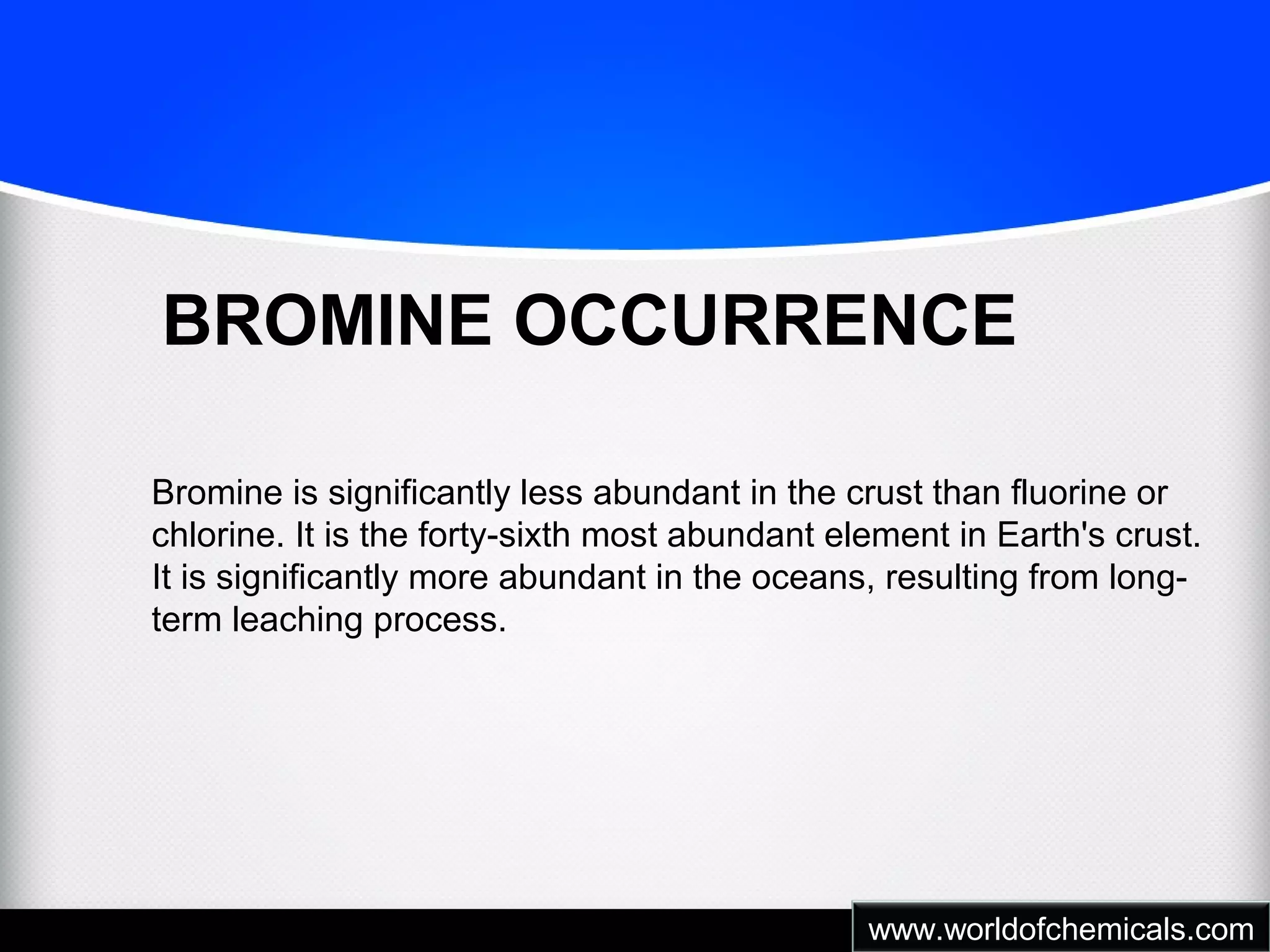 BROMINE OCCURRENCE

Bromine is significantly less abundant in the crust than fluorine or chlorine. It is the forty-sixth most abundant element in Earth's crust. It is significantly more abundant in the oceans, resulting from long-term leaching process.

www.worldofchemicals.com